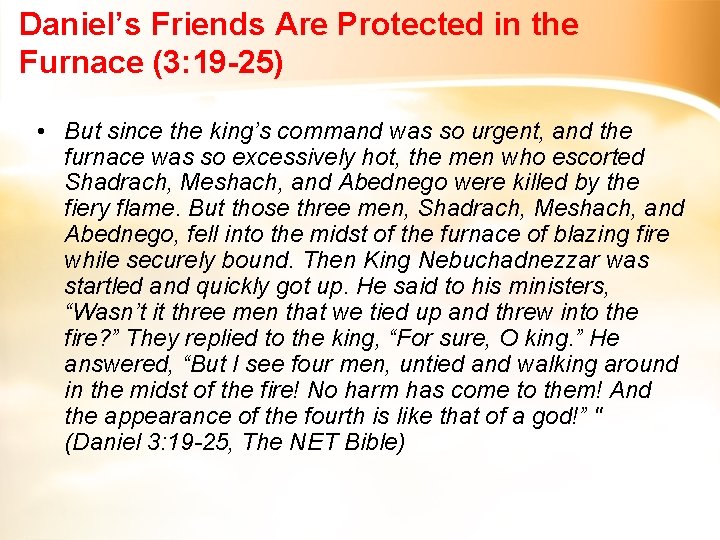 Daniel’s Friends Are Protected in the Furnace (3:19-25)

• But since the king’s command was so urgent, and the furnace was so excessively hot, the men who escorted Shadrach, Meshach, and Abednego were killed by the fiery flame. But those three men, Shadrach, Meshach, and Abednego, fell into the midst of the furnace of blazing fire while securely bound. Then King Nebuchadnezzar was startled and quickly got up. He said to his ministers, “Wasn’t it three men that we tied up and threw into the fire?” They replied to the king, “For sure, O king.” He answered, “But I see four men, untied and walking around in the midst of the fire! No harm has come to them! And the appearance of the fourth is like that of a god!” " (Daniel 3:19-25, The NET Bible)